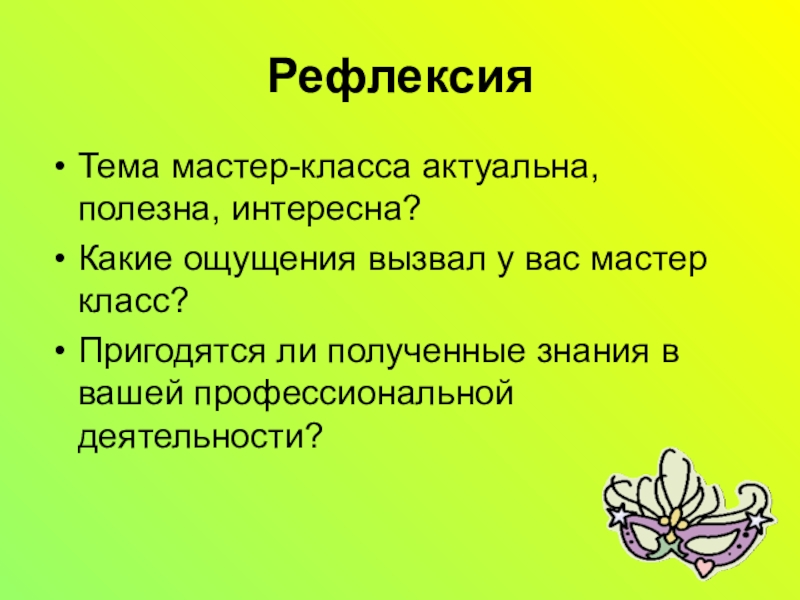 Рефлексия

• Тема мастер-класса актуальна, полезна, интересна?
• Какие ощущения вызвал у вас мастер класс?
• Пригодятся ли полученные знания в вашей профессиональной деятельности?